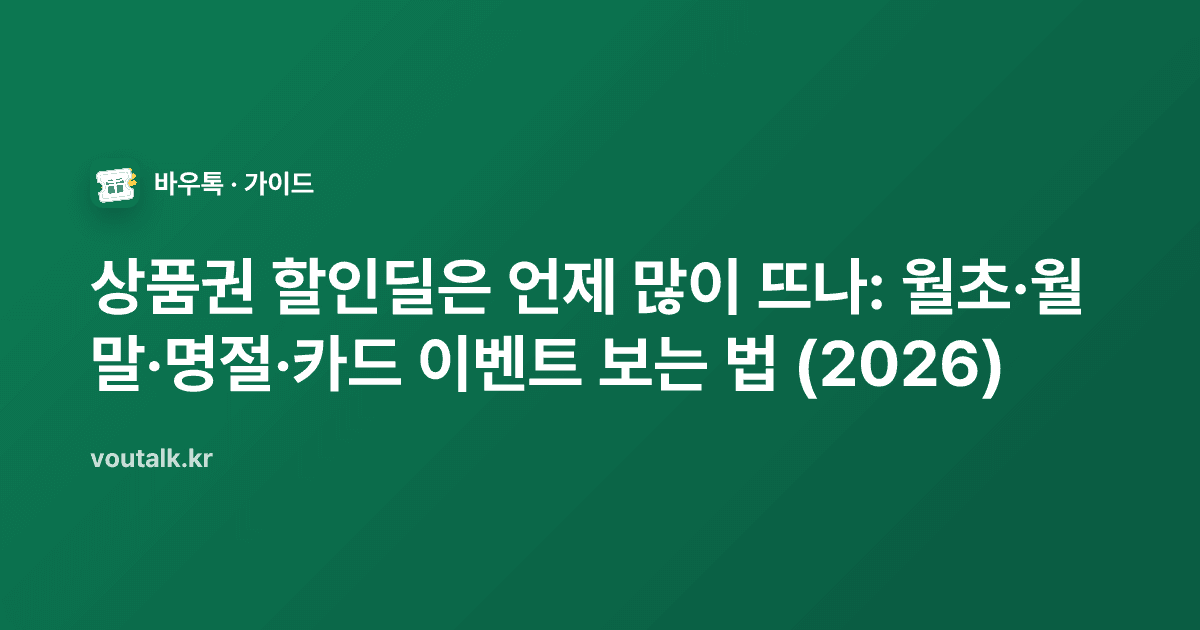 바우톡 · 가이드

상품권 할인딜은 언제 많이 뜨나: 월초·월말·명절·카드 이벤트 보는 법 (2026)

voutalk.kr